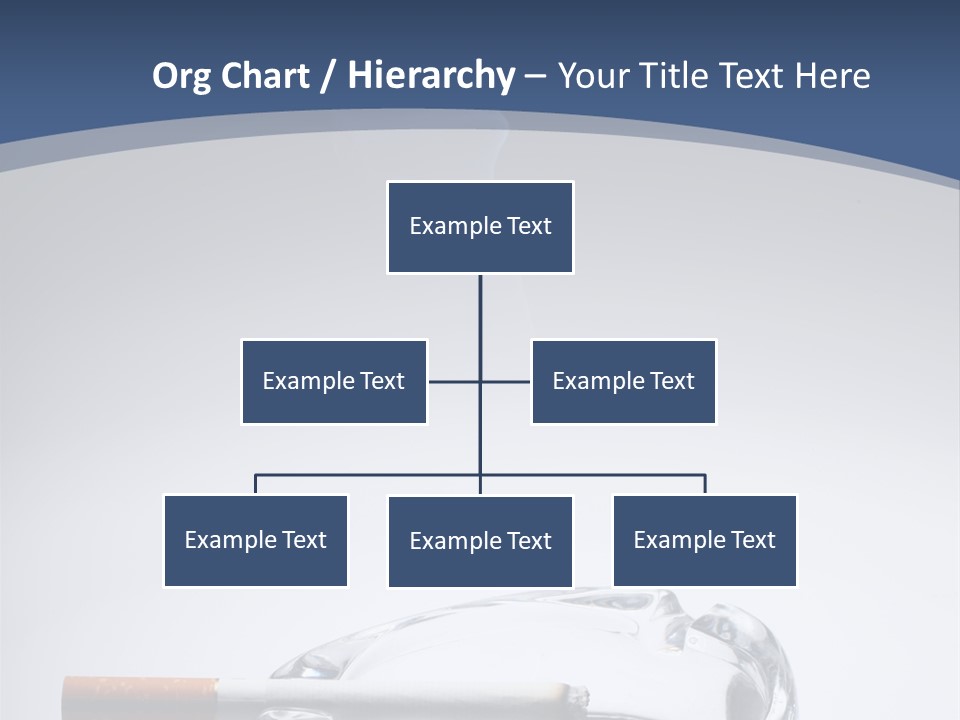 Org Chart / Hierarchy – Your Title Text Here

Example Text

Example Text

Example Text

Example Text

Example Text

Example Text